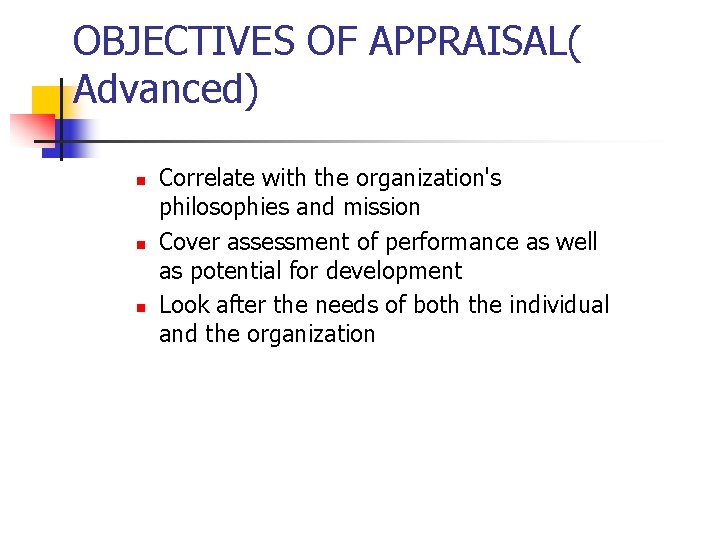 OBJECTIVES OF APPRAISAL( Advanced)

- Correlate with the organization's philosophies and mission
- Cover assessment of performance as well as potential for development
- Look after the needs of both the individual and the organization